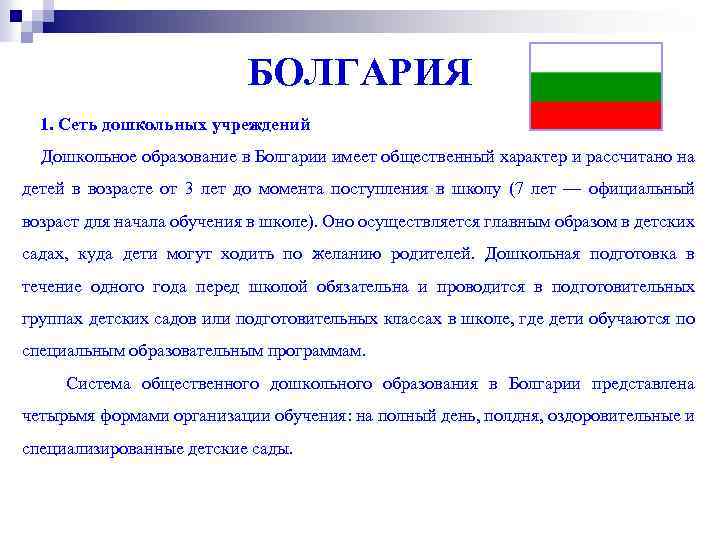 БОЛГАРИЯ

1. Сеть дошкольных учреждений

Дошкольное образование в Болгарии имеет общественный характер и рассчитано на детей в возрасте от 3 лет до момента поступления в школу (7 лет — официальный возраст для начала обучения в школе). Оно осуществляется главным образом в детских садах, куда дети могут ходить по желанию родителей. Дошкольная подготовка в течение одного года перед школой обязательна и проводится в подготовительных группах детских садов или подготовительных классах в школе, где дети обучаются по специальным образовательным программам.

Система общественного дошкольного образования в Болгарии представлена четырьмя формами организации обучения: на полный день, полдня, оздоровительные и специализированные детские сады.